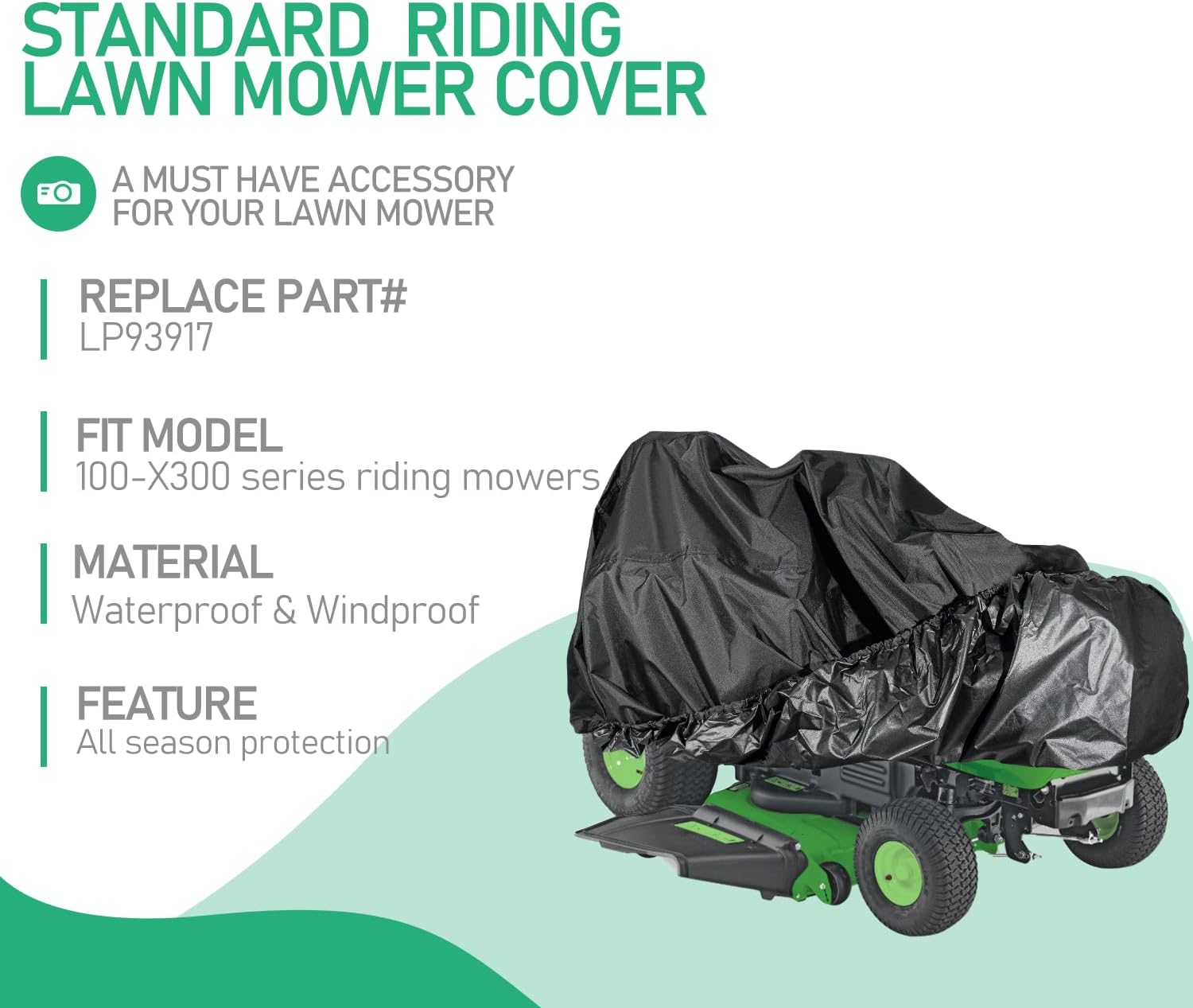 STANDARD RIDING LAWN MOWER COVER

A MUST HAVE ACCESSORY FOR YOUR LAWN MOWER

REPLACE PART#
LP93917

FIT MODEL
100-X300 series riding mowers

MATERIAL
Waterproof & Windproof

FEATURE
All season protection